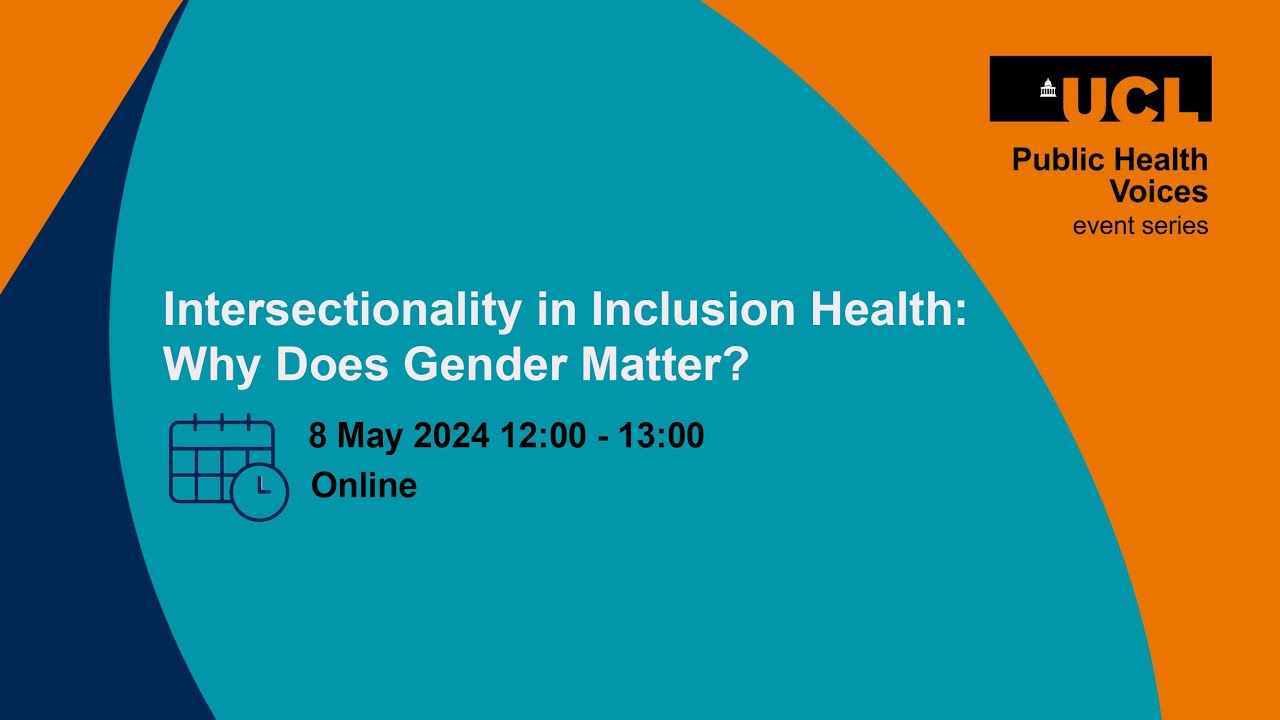 UCL

Public Health Voices
event series

Intersectionality in Inclusion Health: Why Does Gender Matter?

8 May 2024 12:00 - 13:00
Online